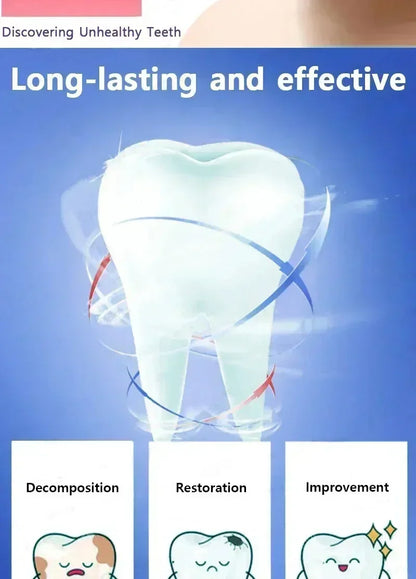 Discovering Unhealthy Teeth

Long-lasting and effective

Decomposition

Restoration

Improvement